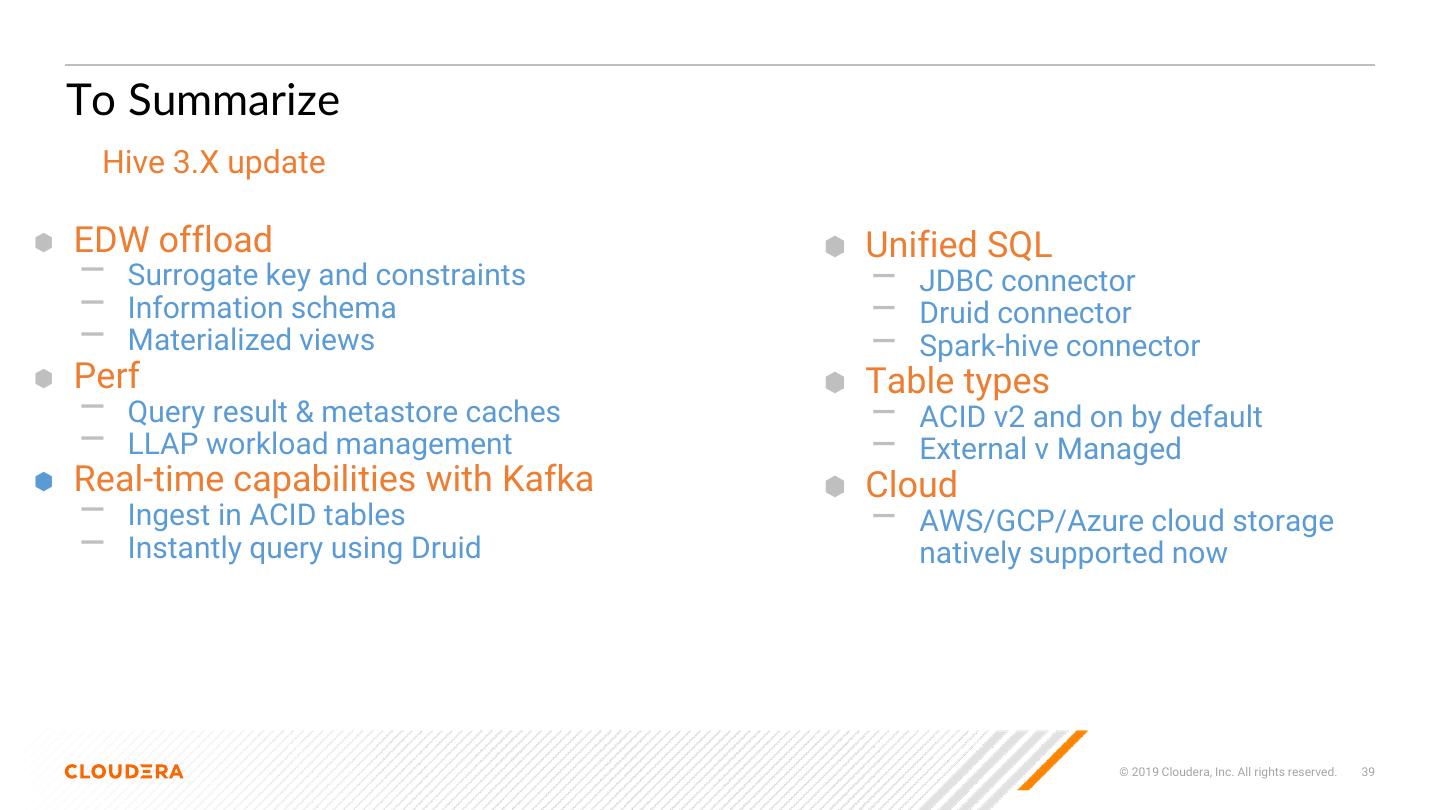 To Summarize

Hive 3.X update

EDW offload
– Surrogate key and constraints
– Information schema
– Materialized views
Perf
– Query result & metastore caches
– LLAP workload management
Real-time capabilities with Kafka
– Ingest in ACID tables
– Instantly query using Druid

Unified SQL
– JDBC connector
– Druid connector
– Spark-hive connector
Table types
– ACID v2 and on by default
– External v Managed
Cloud
– AWS/GCP/Azure cloud storage natively supported now

CLOUDERA

© 2019 Cloudera, Inc. All rights reserved. 39